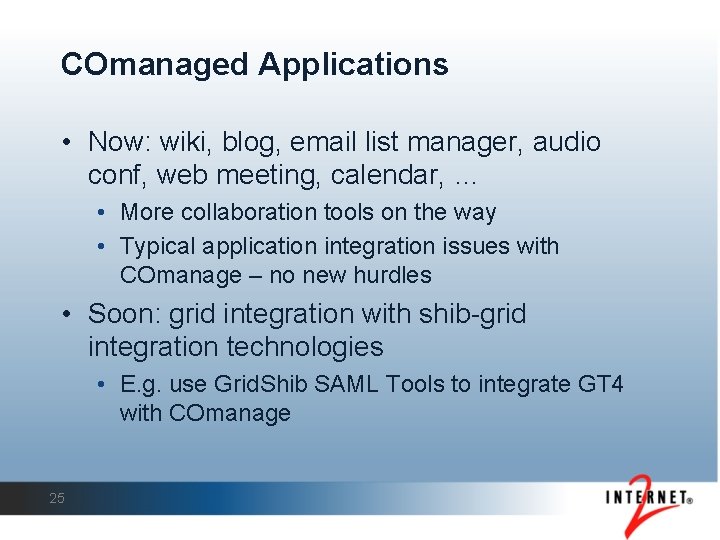 COmanaged Applications

• Now: wiki, blog, email list manager, audio conf, web meeting, calendar, …

• More collaboration tools on the way

• Typical application integration issues with COmanage – no new hurdles

• Soon: grid integration with shib-grid integration technologies

• E.g. use GridShib SAML Tools to integrate GT4 with COmanage

25

INTERNET® 2